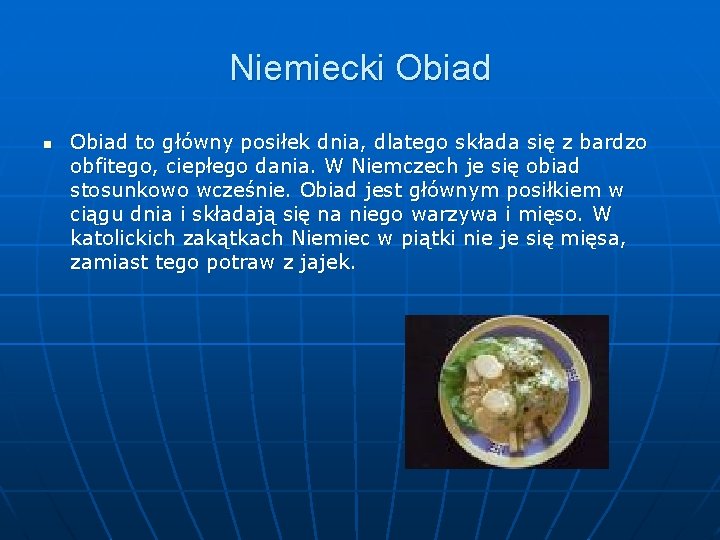 Niemiecki Obiad

Obiad to główny posiłek dnia, dlatego składa się z bardzo obfitego, ciepłego dania. W Niemczech je się obiad stosunkowo wcześnie. Obiad jest głównym posiłkiem w ciągu dnia i składają się na niego warzywa i mięso. W katolickich zakątkach Niemiec w piątki nie je się mięsa, zamiast tego potraw z jajek.